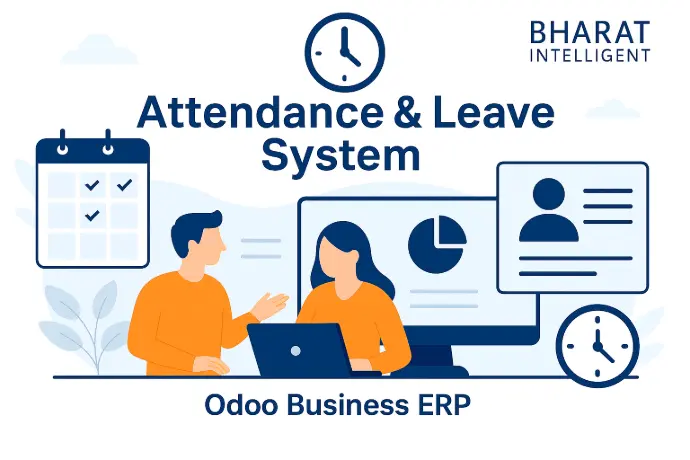 BHARAT
INTELLIGENT

Attendance & Leave System

Odoo Business ERP